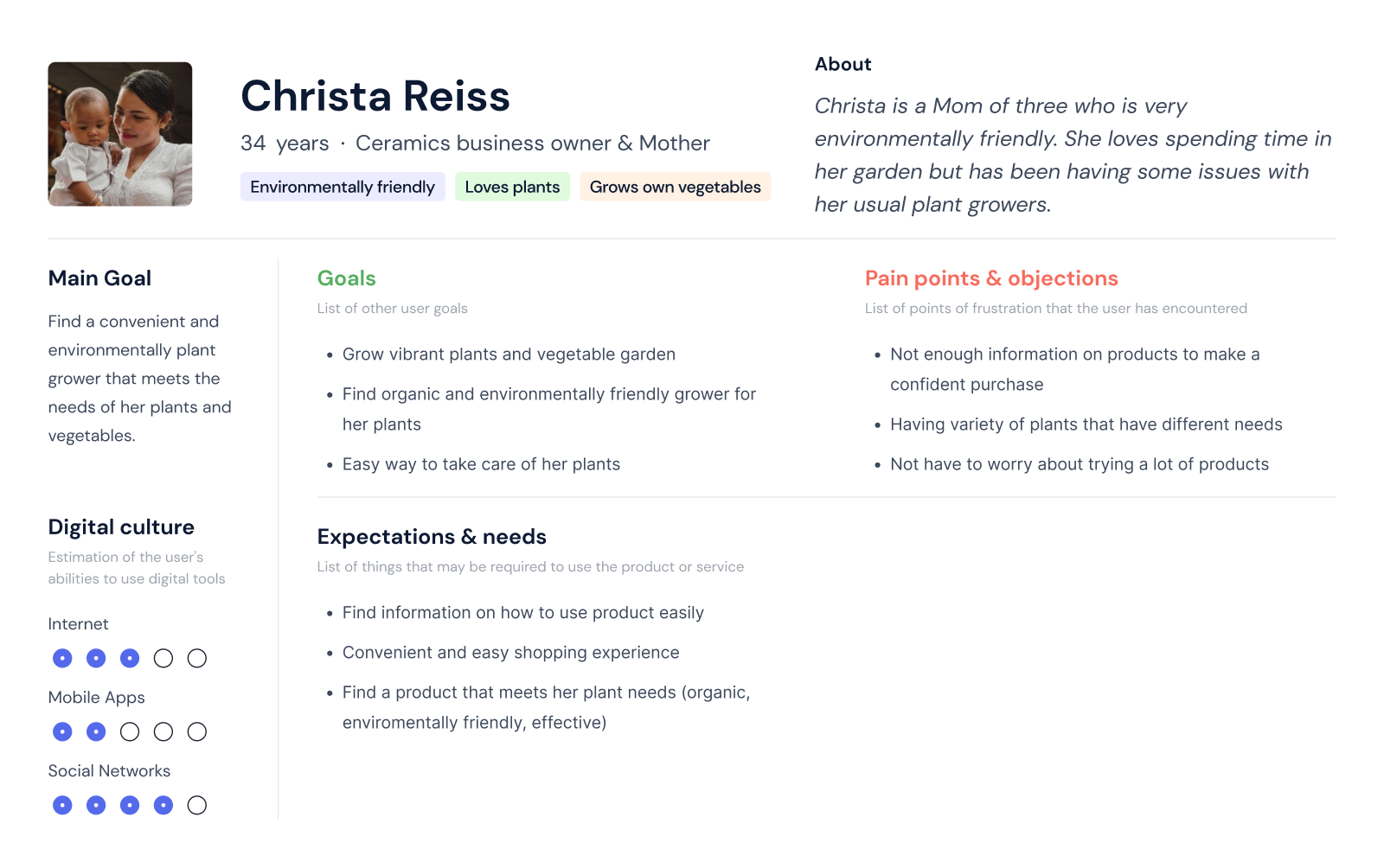 Christa Reiss

34 years · Ceramics business owner & Mother

Environmentally friendly

Loves plants

Grows own vegetables

About

Christa is a Mom of three who is very environmentally friendly. She loves spending time in her garden but has been having some issues with her usual plant growers.

Main Goal

Find a convenient and environmentally plant grower that meets the needs of her plants and vegetables.

Digital culture

Estimation of the user's abilities to use digital tools

Internet

Mobile Apps

Social Networks

Goals

List of other user goals

• Grow vibrant plants and vegetable garden
• Find organic and environmentally friendly grower for her plants
• Easy way to take care of her plants

Pain points & objections

List of points of frustration that the user has encountered

• Not enough information on products to make a confident purchase
• Having variety of plants that have different needs
• Not have to worry about trying a lot of products

Expectations & needs

List of things that may be required to use the product or service

• Find information on how to use product easily
• Convenient and easy shopping experience
• Find a product that meets her plant needs (organic, enviromentally friendly, effective)